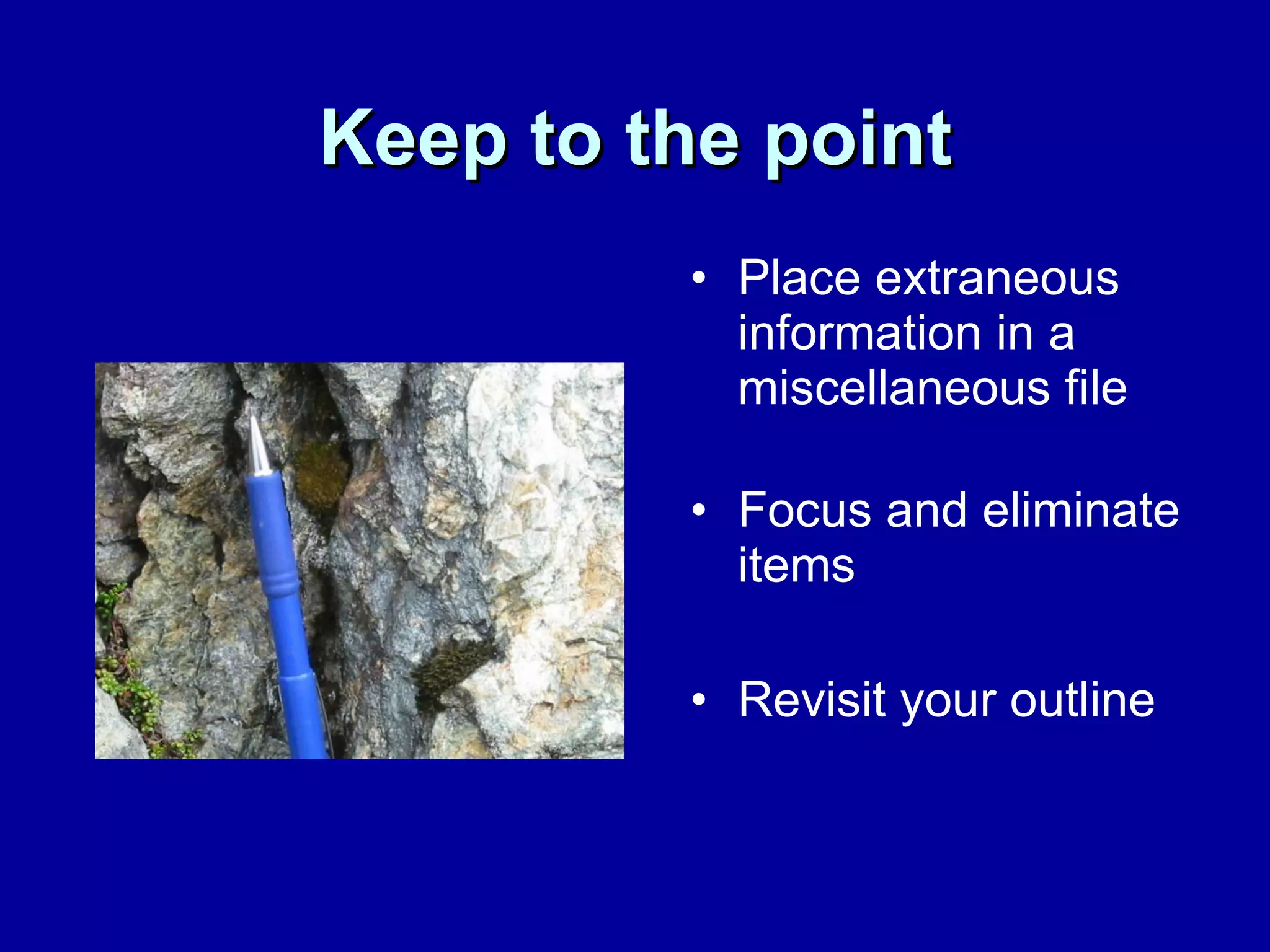 Keep to the point

• Place extraneous information in a miscellaneous file

• Focus and eliminate items

• Revisit your outline